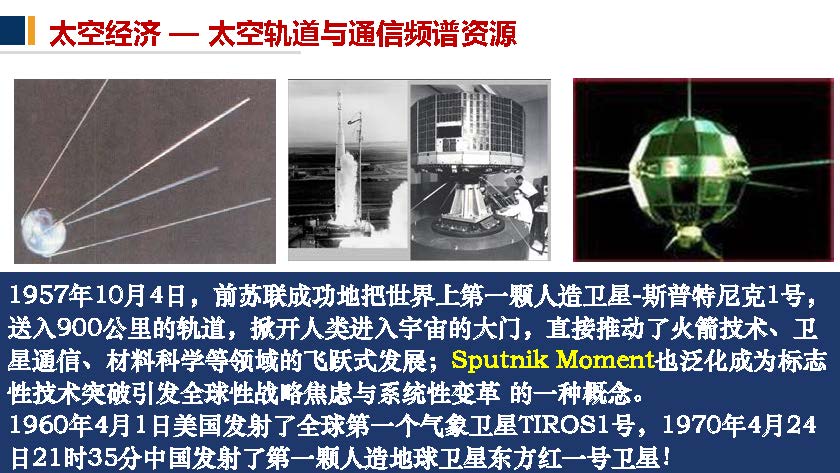 太空经济 — 太空轨道与通信频谱资源

1957年10月4日，前苏联成功地把世界上第一颗人造卫星-斯普特尼克1号，送入900公里的轨道，掀开人类进入宇宙的大门，直接推动了火箭技术、卫星通信、材料科学等领域的飞跃式发展；Sputnik Moment也泛化成为标志性技术突破引发全球性战略焦虑与系统性变革 的一种概念。
1960年4月1日美国发射了全球第一个气象卫星TIROS1号，1970年4月24日21时35分中国发射了第一颗人造地球卫星东方红一号卫星！